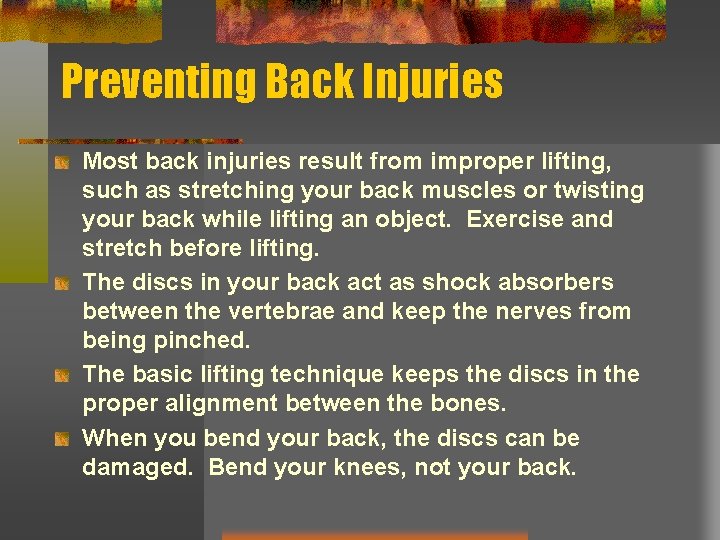 Preventing Back Injuries

Most back injuries result from improper lifting, such as stretching your back muscles or twisting your back while lifting an object.  Exercise and stretch before lifting.

The discs in your back act as shock absorbers between the vertebrae and keep the nerves from being pinched.

The basic lifting technique keeps the discs in the proper alignment between the bones.

When you bend your back, the discs can be damaged.  Bend your knees, not your back.